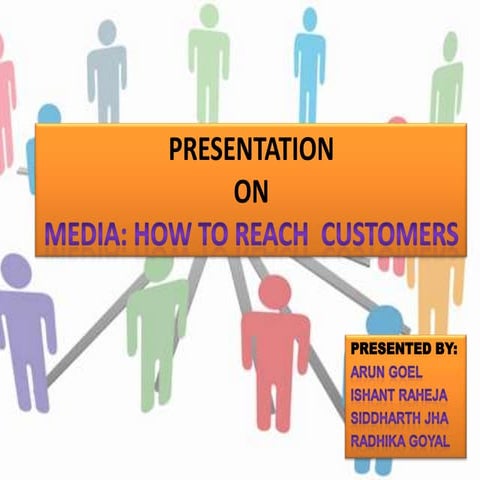 PRESENTATION
ON
MEDIA: HOW TO REACH CUSTOMERS

PRESENTED BY:
ARUN GOEL
ISHANT RAHEJA
SIDDHARTH JHA
RADHIKA GOYAL